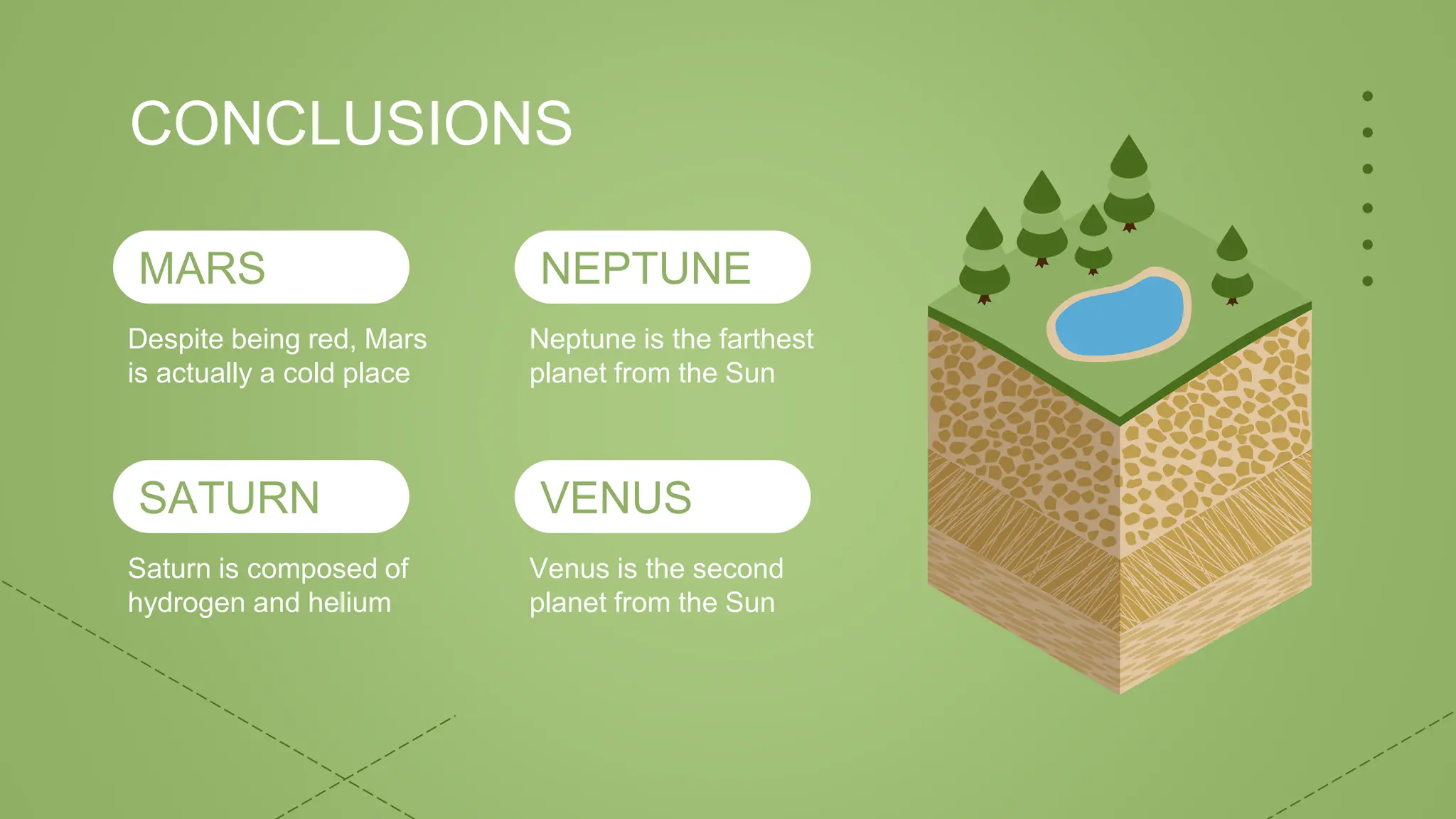 CONCLUSIONS

MARS

Despite being red, Mars is actually a cold place

NEPTUNE

Neptune is the farthest planet from the Sun

SATURN

Saturn is composed of hydrogen and helium

VENUS

Venus is the second planet from the Sun